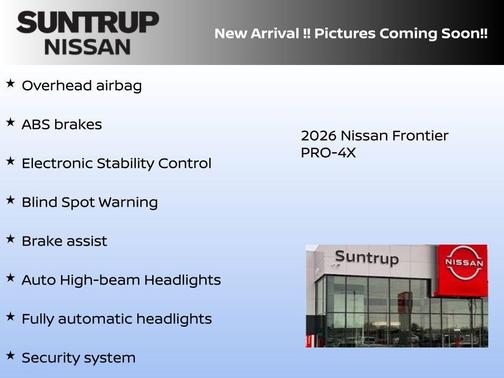 SUNTRUP
NISSAN

New Arrival !! Pictures Coming Soon!!

★ Overhead airbag

★ ABS brakes

★ Electronic Stability Control

★ Blind Spot Warning

★ Brake assist

★ Auto High-beam Headlights

★ Fully automatic headlights

★ Security system

2026 Nissan Frontier
PRO-4X

Suntrup

NISSAN